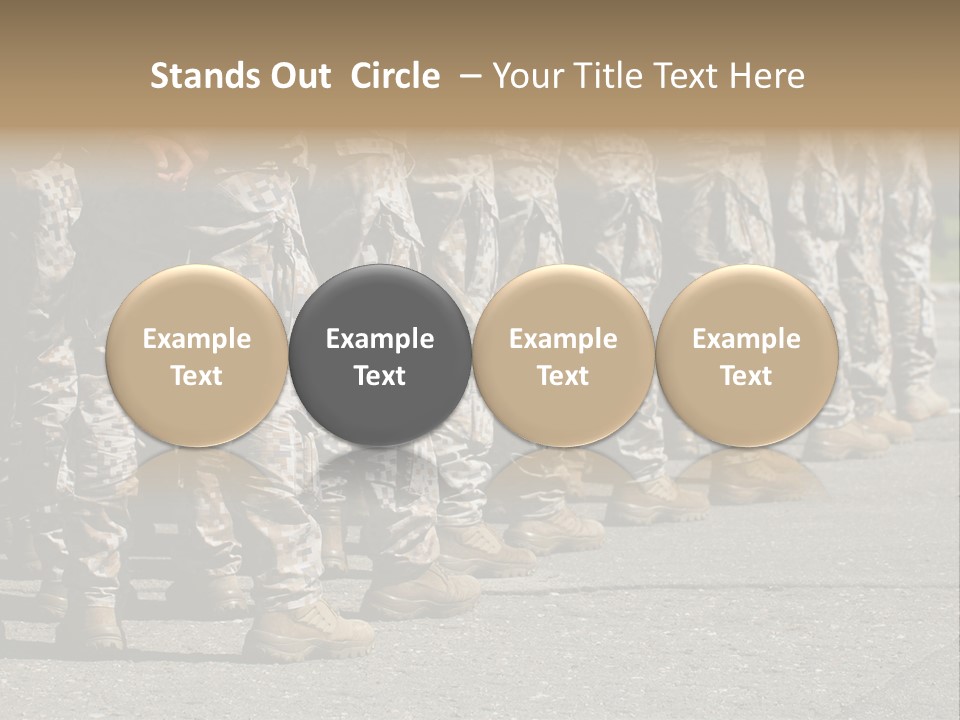 Stands Out Circle – Your Title Text Here

Example Text

Example Text

Example Text

Example Text